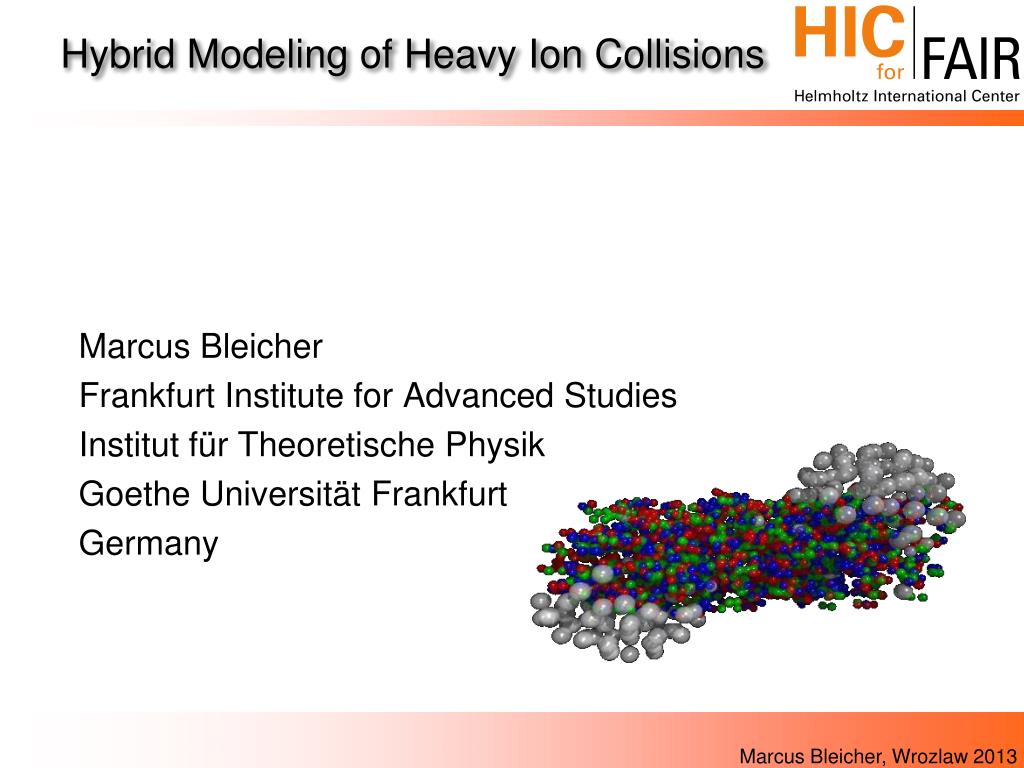 Hybrid Modeling of Heavy Ion Collisions

HIC for FAIR
Helmholtz International Center

Marcus Bleicher
Frankfurt Institute for Advanced Studies
Institut für Theoretische Physik
Goethe Universität Frankfurt
Germany

Marcus Bleicher, Wrozlaw 2013